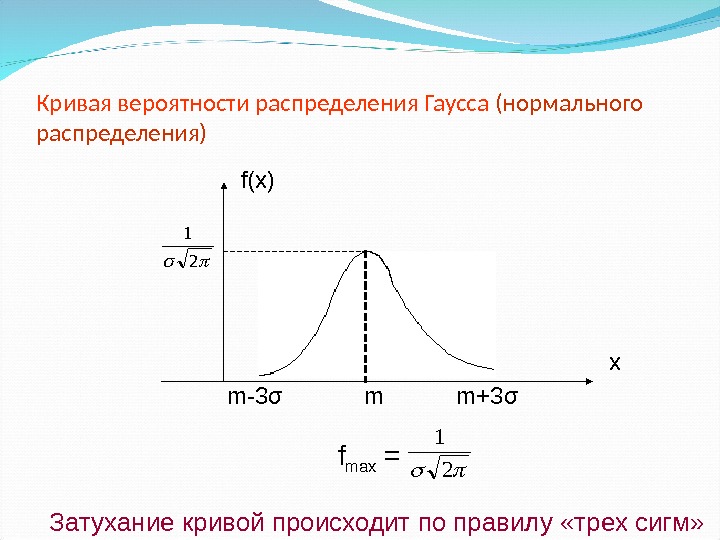 Кривая вероятности распределения Гаусса (нормального распределения)

f(x)

$\frac{1}{\sigma\sqrt{2\pi}}$

x

m-3σ

m

m+3σ

$f_{max} = \frac{1}{\sigma\sqrt{2\pi}}$

Затухание кривой происходит по правилу «трех сигм»